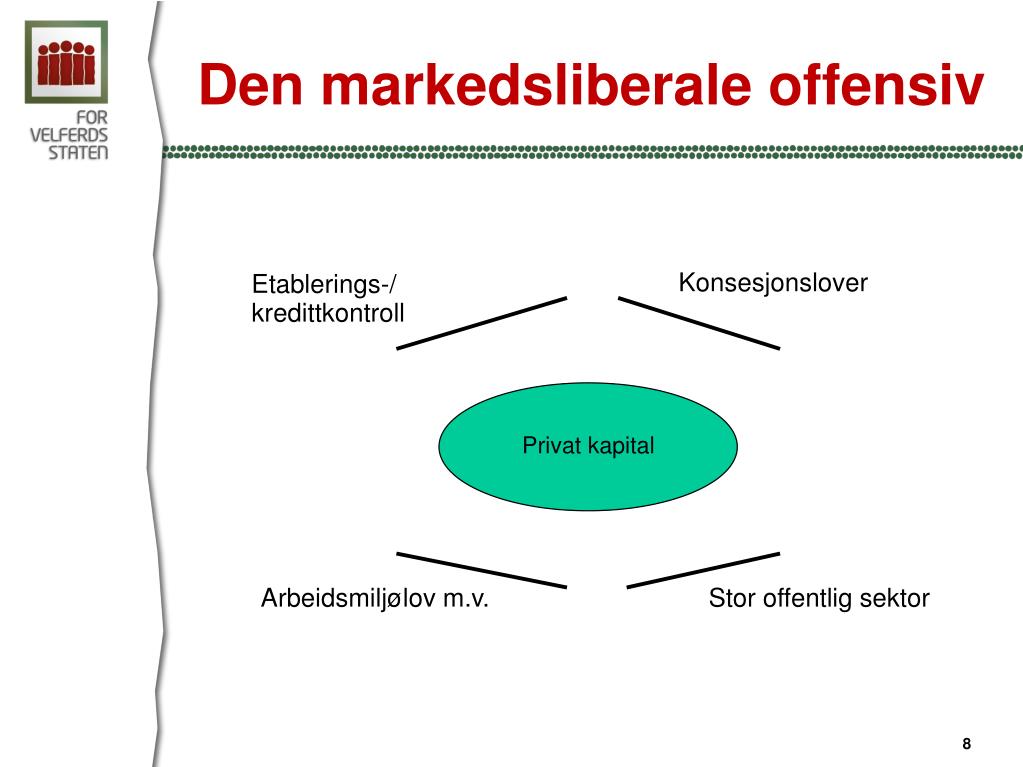 FOR
VELFERDS
STATEN

Den markedsliberale offensiv

Etablerings-/
kredittkontroll

Konsesjonslover

Privat kapital

Arbeidsmiljølov m.v.

Stor offentlig sektor

8